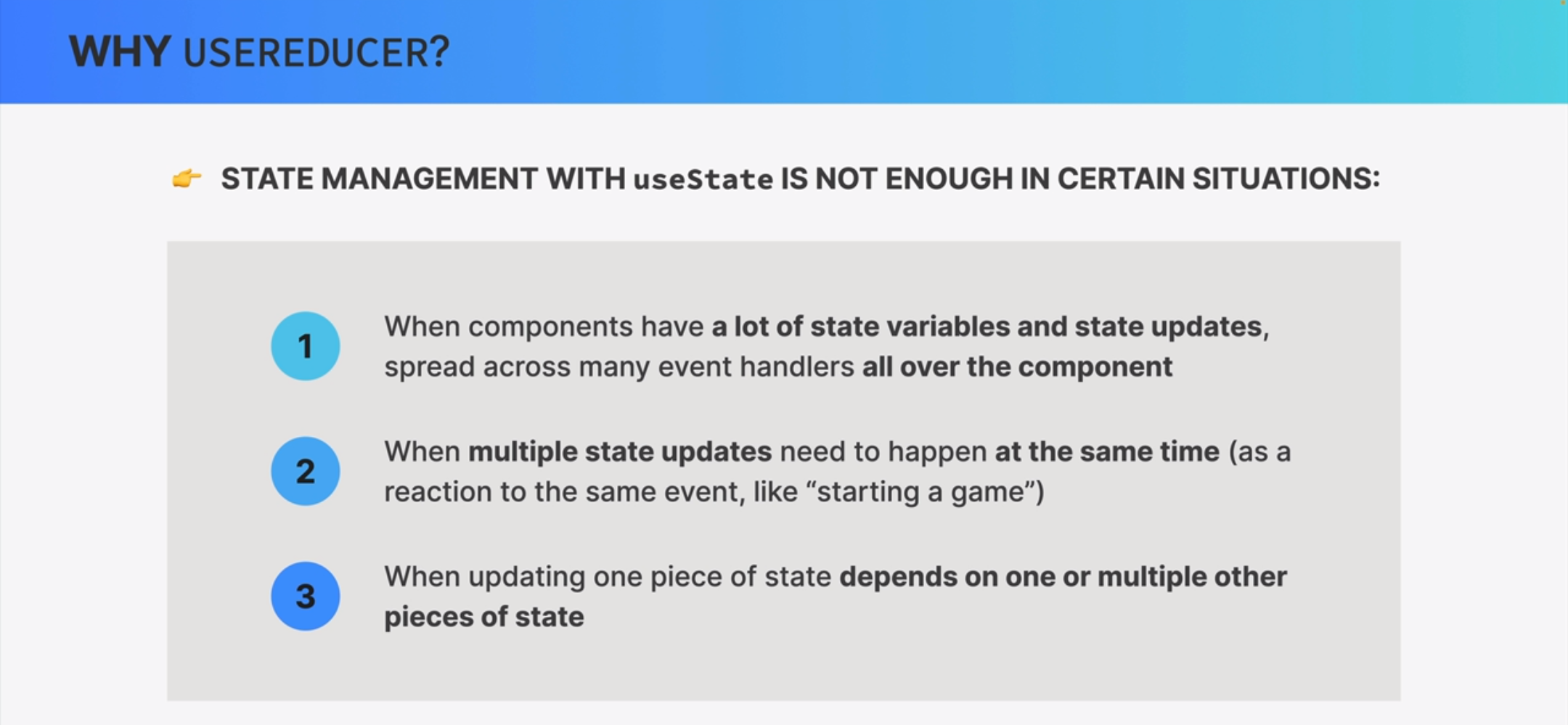 WHY USEREDUCER?

👉 STATE MANAGEMENT WITH useState IS NOT ENOUGH IN CERTAIN SITUATIONS:

1 When components have a lot of state variables and state updates, spread across many event handlers all over the component

2 When multiple state updates need to happen at the same time (as a reaction to the same event, like “starting a game”)

3 When updating one piece of state depends on one or multiple other pieces of state